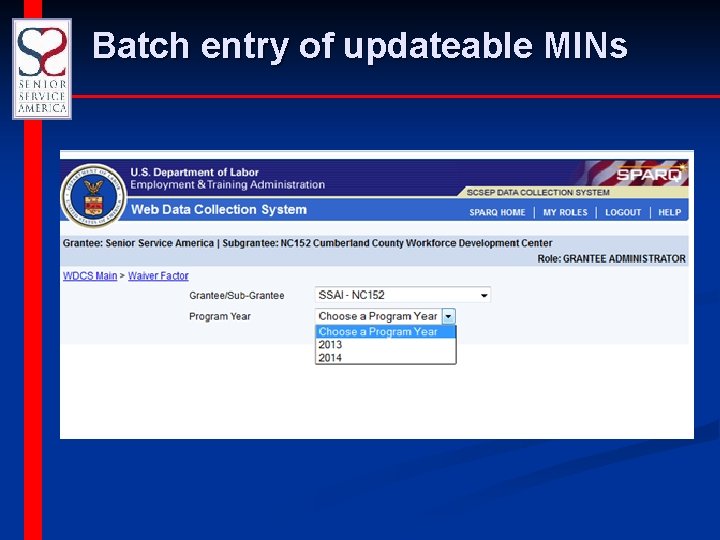 SENIOR SERVICE AMERICA

Batch entry of updateable MINs

U.S. Department of Labor
Employment & Training Administration

SPARQ
SCSEP DATA COLLECTION SYSTEM

Web Data Collection System

SPARQ HOME | MY ROLES | LOGOUT | HELP

Grantee: Senior Service America | Subgrantee: NC152 Cumberland County Workforce Development Center

Role: GRANTEE ADMINISTRATOR

WDCS Main > Waiver Factor

Grantee/Sub-Grantee SSAI - NC152

Program Year Choose a Program Year

Choose a Program Year
2013
2014